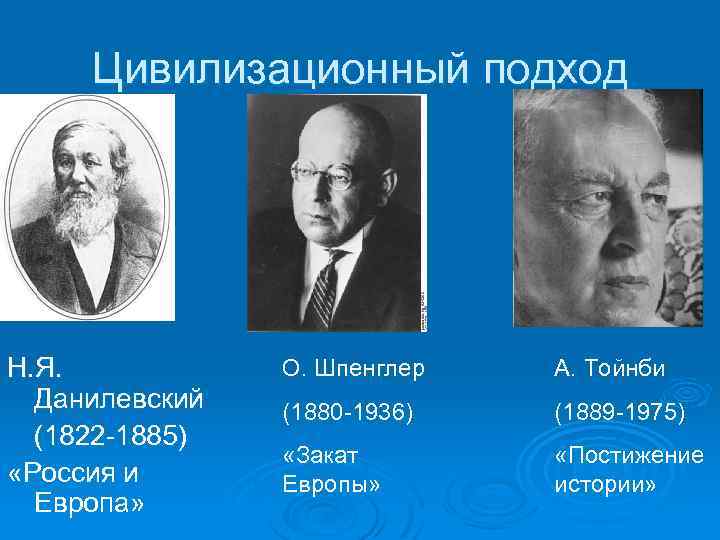 Цивилизационный подход

Н.Я. Данилевский

(1822-1885)

«Россия и Европа»

О. Шпенглер

(1880-1936)

«Закат Европы»

А. Тойнби

(1889-1975)

«Постижение истории»